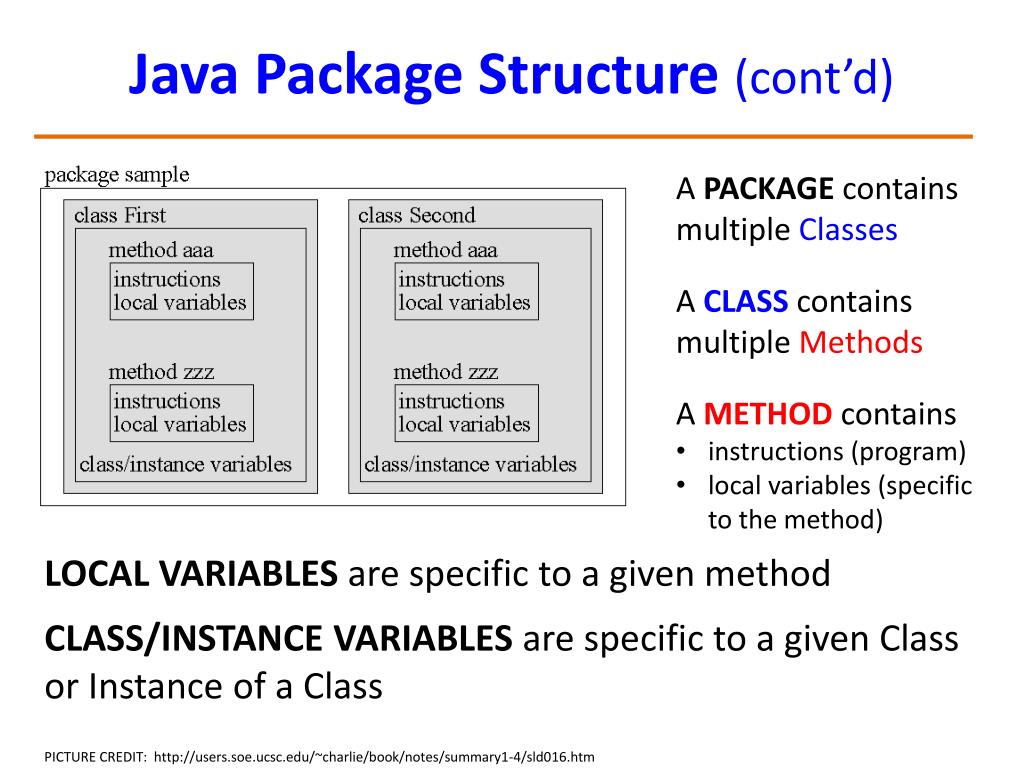 Java Package Structure (cont'd)

package sample

class First

method aaa

instructions
local variables

method zzz

instructions
local variables

class/instance variables

class Second

method aaa

instructions
local variables

method zzz

instructions
local variables

class/instance variables

A PACKAGE contains multiple Classes

A CLASS contains multiple Methods

A METHOD contains
• instructions (program)
• local variables (specific to the method)

LOCAL VARIABLES are specific to a given method

CLASS/INSTANCE VARIABLES are specific to a given Class or Instance of a Class

PICTURE CREDIT: http://users.soe.ucsc.edu/~charlie/book/notes/summary1-4/sld016.htm